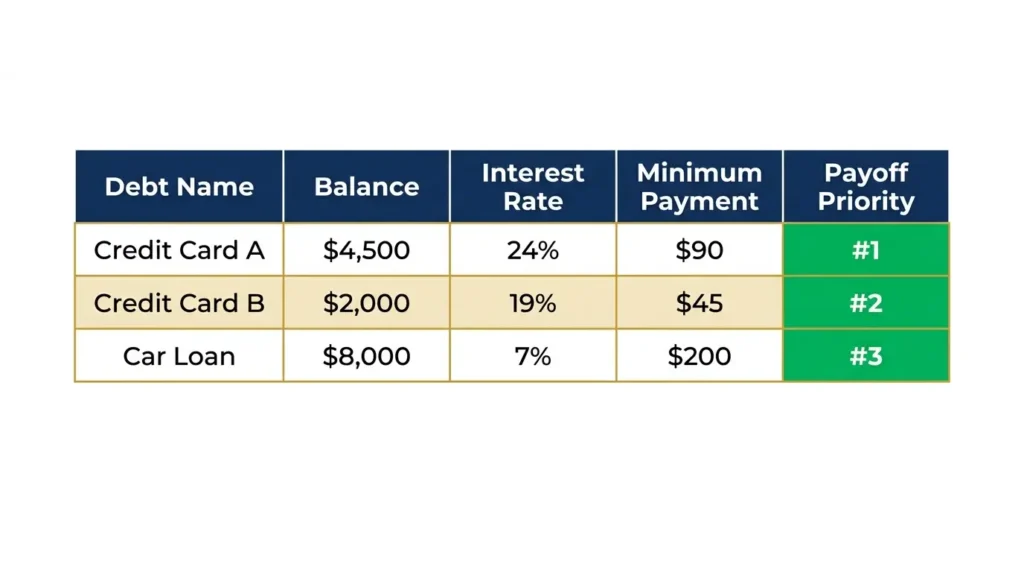 | Debt Name | Balance | Interest Rate | Minimum Payment | Payoff Priority |
|---|---|---|---|---|
| Credit Card A | \$4,500 | 24% | \$90 | #1 |
| Credit Card B | \$2,000 | 19% | \$45 | #2 |
| Car Loan | \$8,000 | 7% | \$200 | #3 |